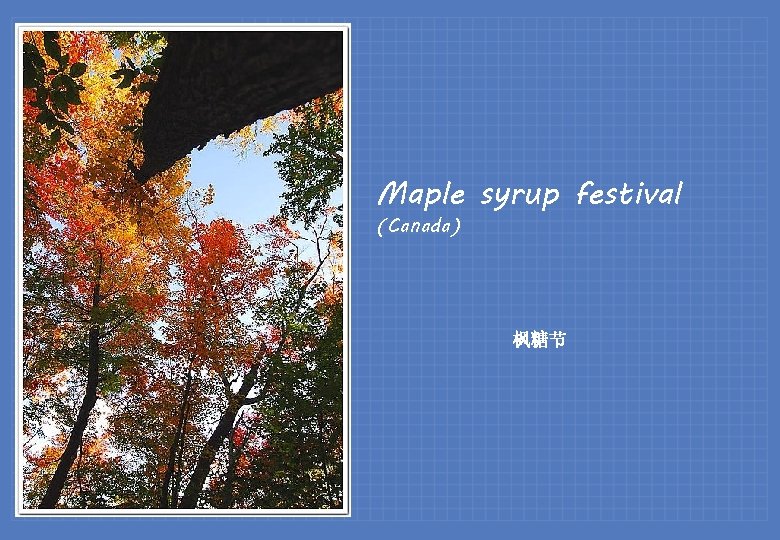 Maple syrup festival
(Canada)

枫糖节